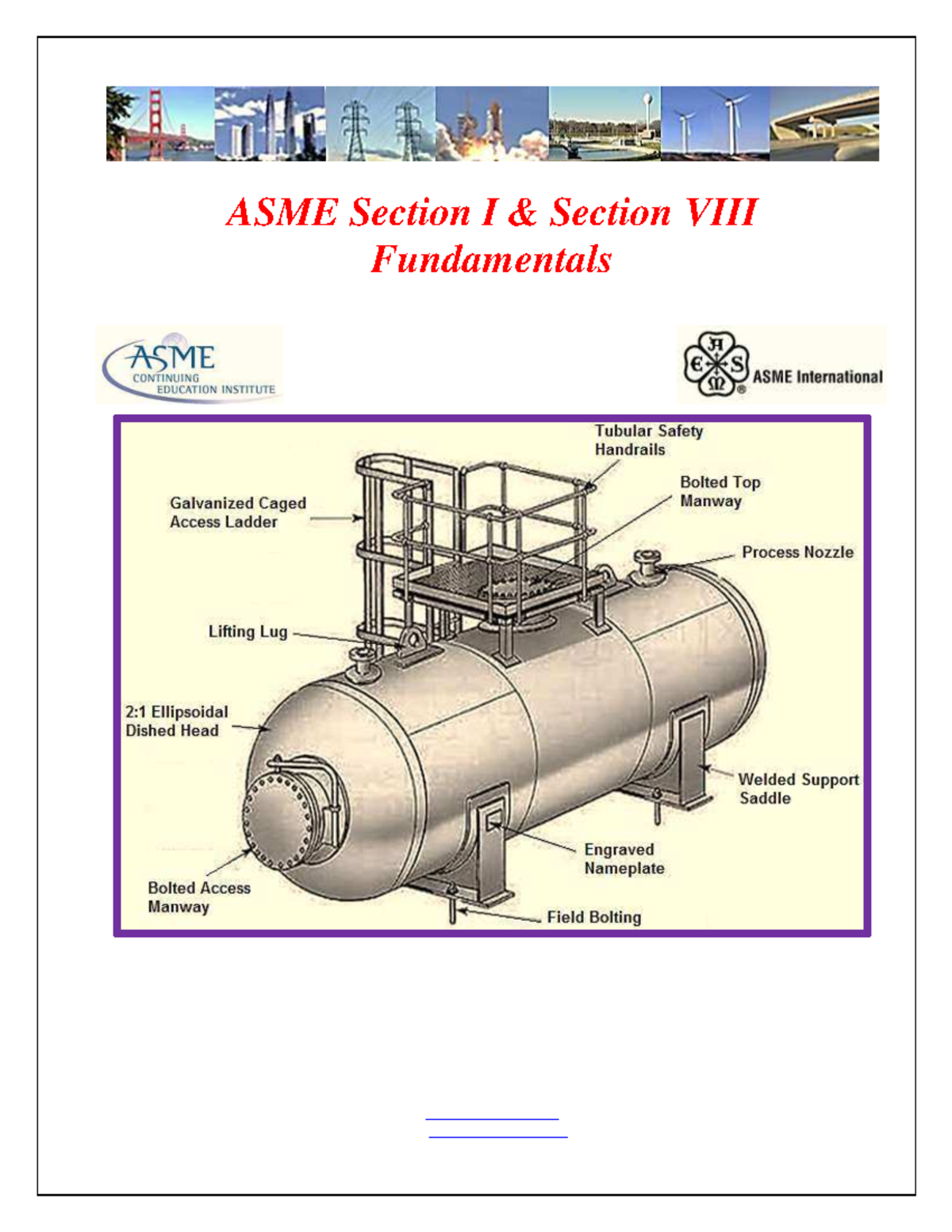 ASME Section I & Section VIII Fundamentals

ASME CONTINUING EDUCATION INSTITUTE

ASME ASME International

Tubular Safety Handrails

Bolted Top Manway

Galvanized Caged Access Ladder

Process Nozzle

Lifting Lug

2:1 Ellipsoidal Dished Head

Welded Support Saddle

Engraved Nameplate

Bolted Access Manway

Field Bolting